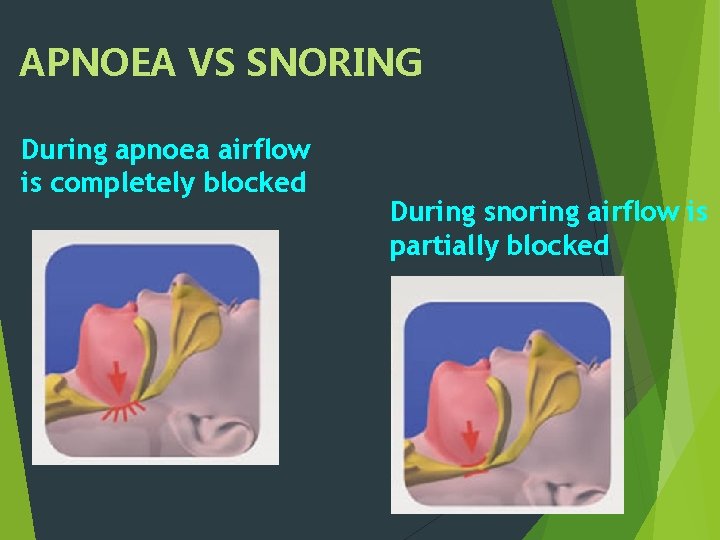 APNOEA VS SNORING

During apnoea airflow is completely blocked

During snoring airflow is partially blocked